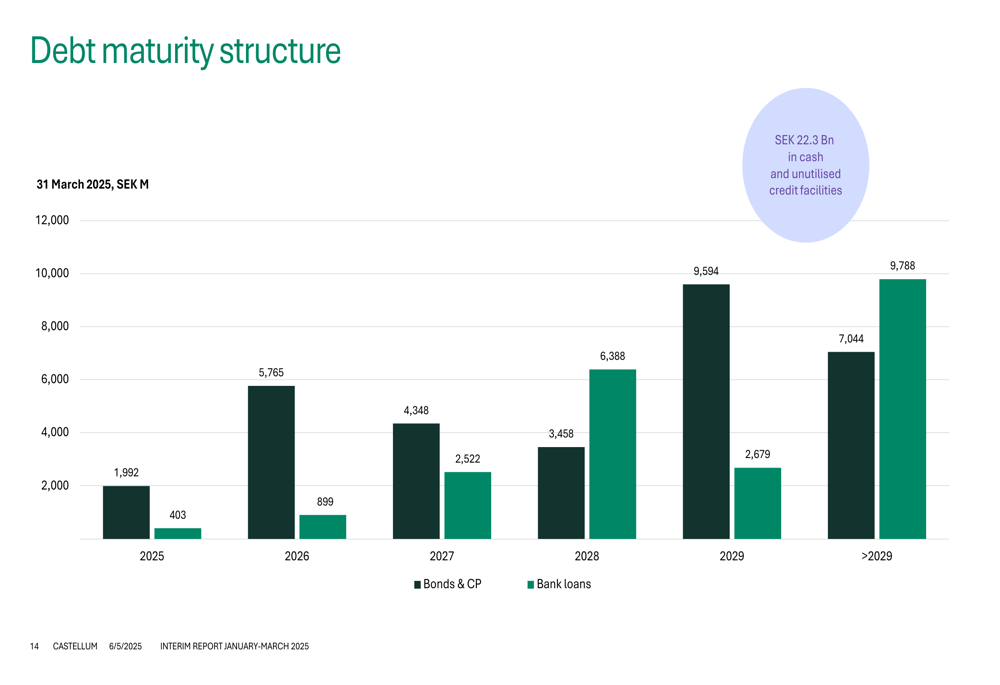 Debt maturity structure

SEK 22.3 Bn in cash and unutilised credit facilities

31 March 2025, SEK M

12,000
10,000
8,000
6,000
4,000
2,000

1,992
403
5,765
899
4,348
2,522
3,458
6,388
9,594
2,679
7,044
9,788

2025
2026
2027
2028
2029
>2029

Bonds & CP
Bank loans

14 CASTELLUM 6/5/2025 INTERIM REPORT JANUARY-MARCH 2025